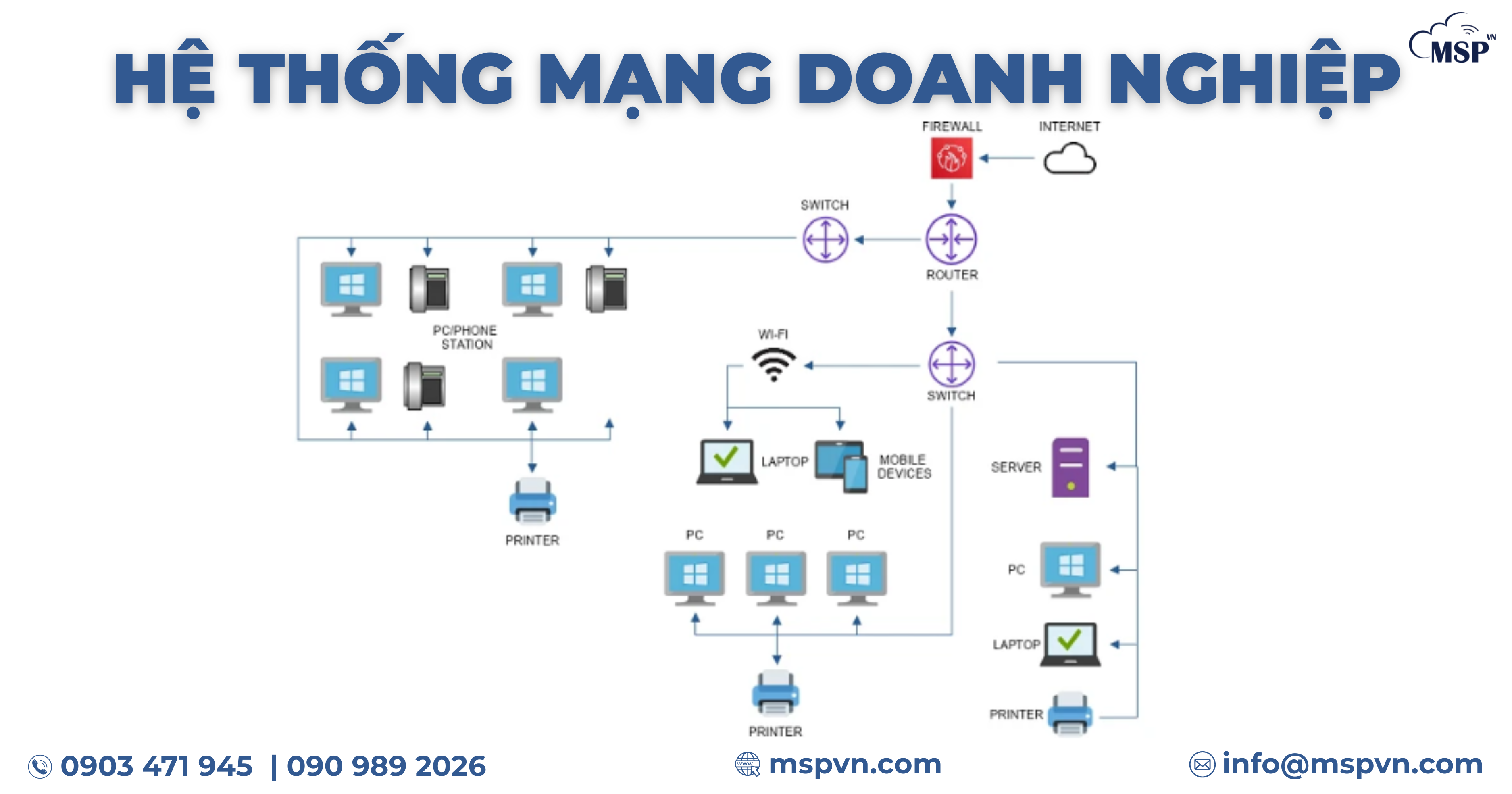 HỆ THỐNG MẠNG DOANH NGHIỆP

MSP VN

FIREWALL

INTERNET

SWITCH

ROUTER

PC/PHONE STATION

WI-FI

SWITCH

LAPTOP

MOBILE DEVICES

SERVER

PRINTER

PC

PC

PC

PC

LAPTOP

PRINTER

PRINTER

0903 471 945 | 090 989 2026

mspvn.com

info@mspvn.com